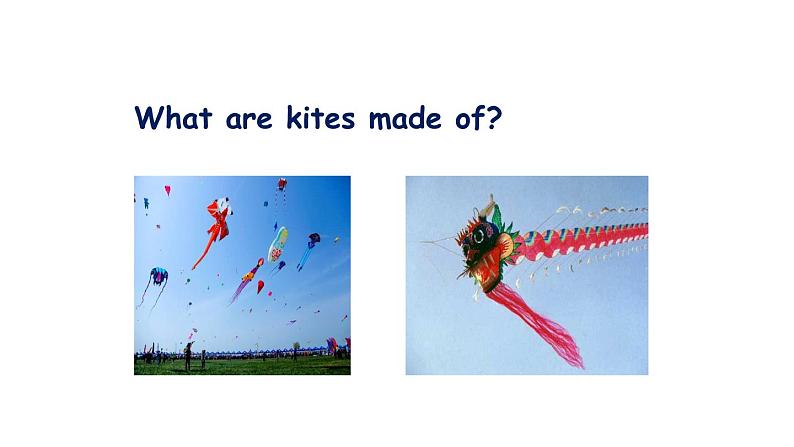 What are kites made of?